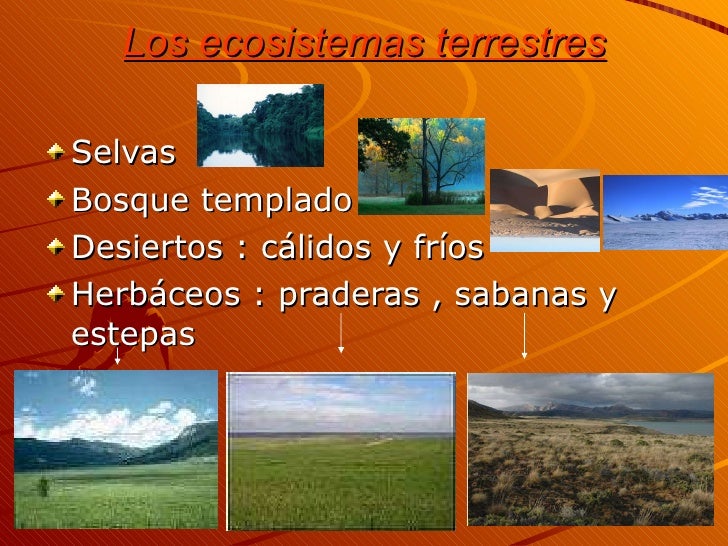 Los ecosistemas terrestres

Selvas
Bosque templado
Desiertos : cálidos y fríos
Herbáceos : praderas , sabanas y estepas